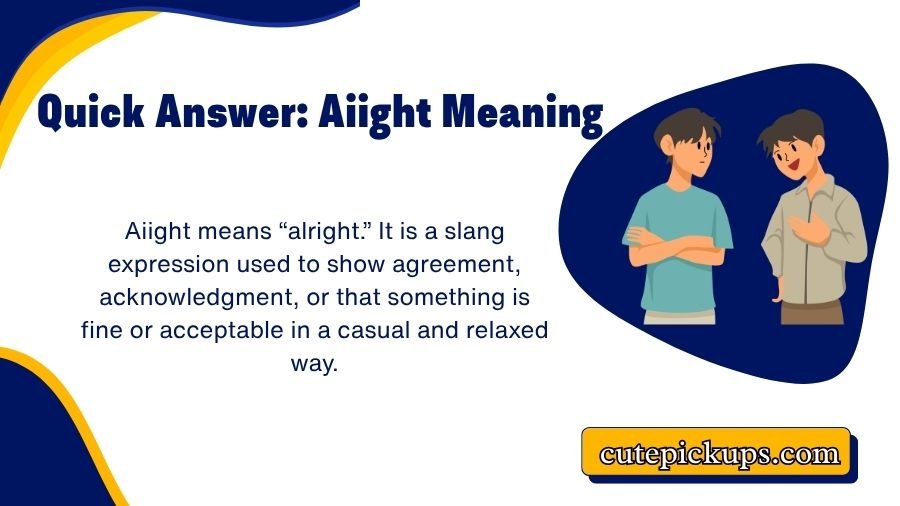 Quick Answer: Aiight Meaning

Aiight means “alright.” It is a slang expression used to show agreement, acknowledgment, or that something is fine or acceptable in a casual and relaxed way.

cutepickups.com